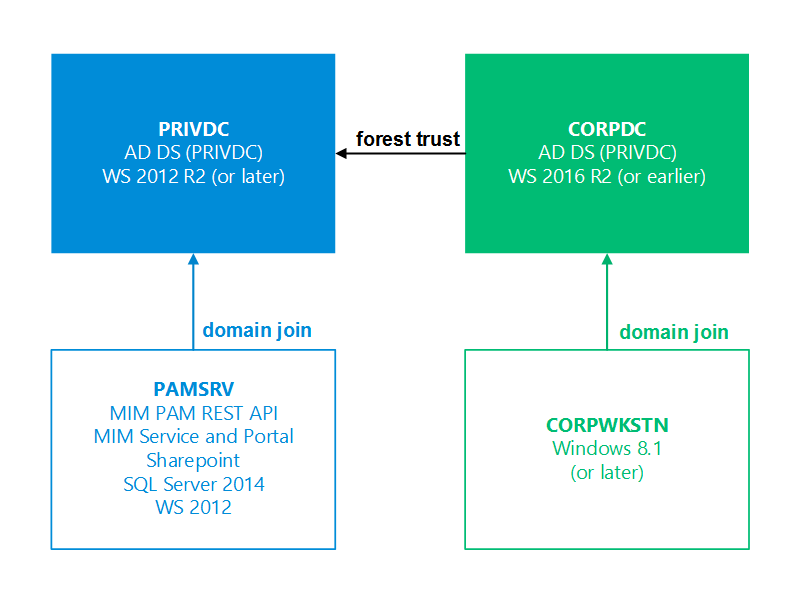 PRIVDC
AD DS (PRIVDC)
WS 2012 R2 (or later)

forest trust

CORPDC
AD DS (PRIVDC)
WS 2016 R2 (or earlier)

domain join

domain join

PAMSRV
MIM PAM REST API
MIM Service and Portal
Sharepoint
SQL Server 2014
WS 2012

CORPWKSTN
Windows 8.1
(or later)